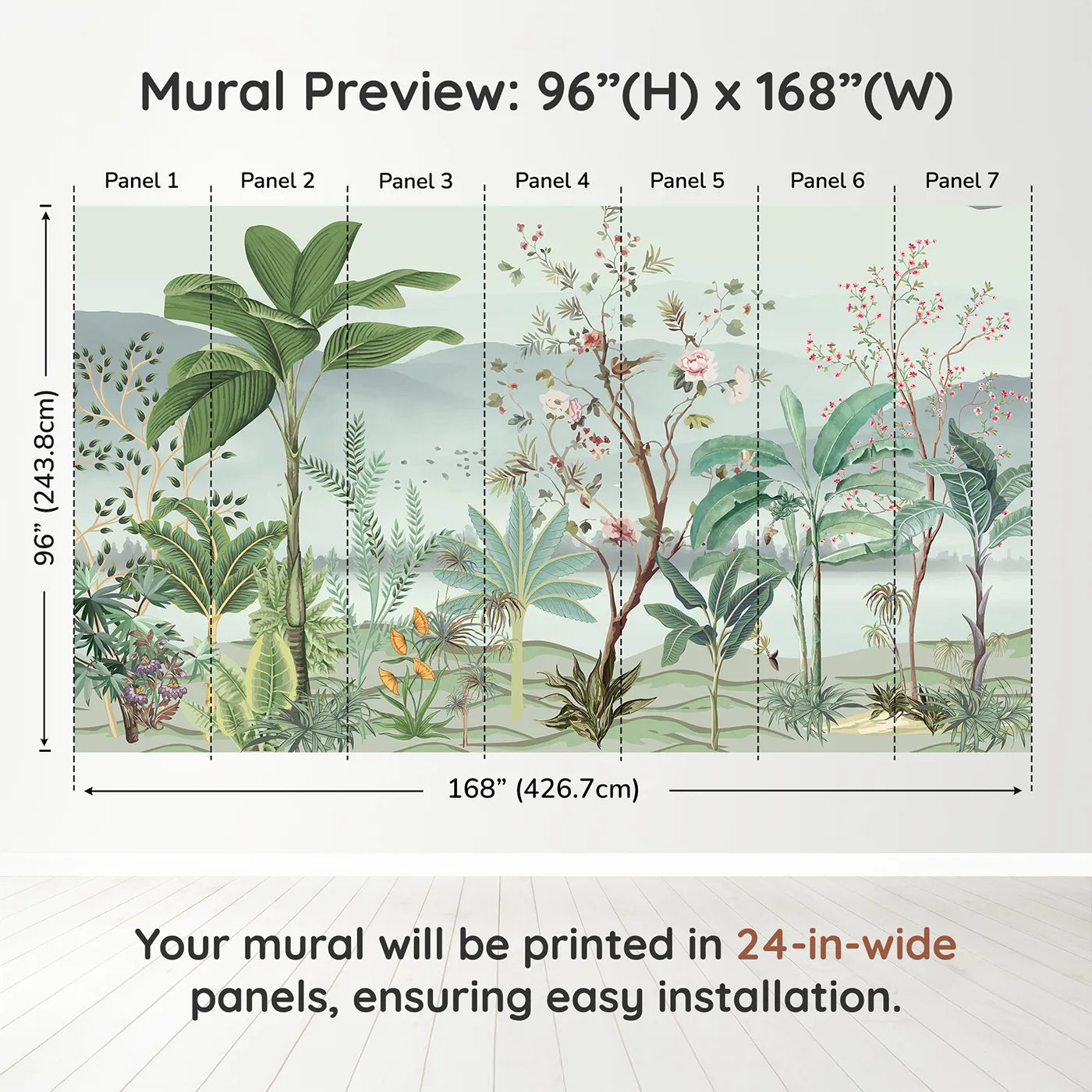 Mural Preview: 96”(H) x 168”(W)

Panel 1
Panel 2
Panel 3
Panel 4
Panel 5
Panel 6
Panel 7

96” (243.8cm)

168” (426.7cm)

Your mural will be printed in 24-in-wide panels, ensuring easy installation.